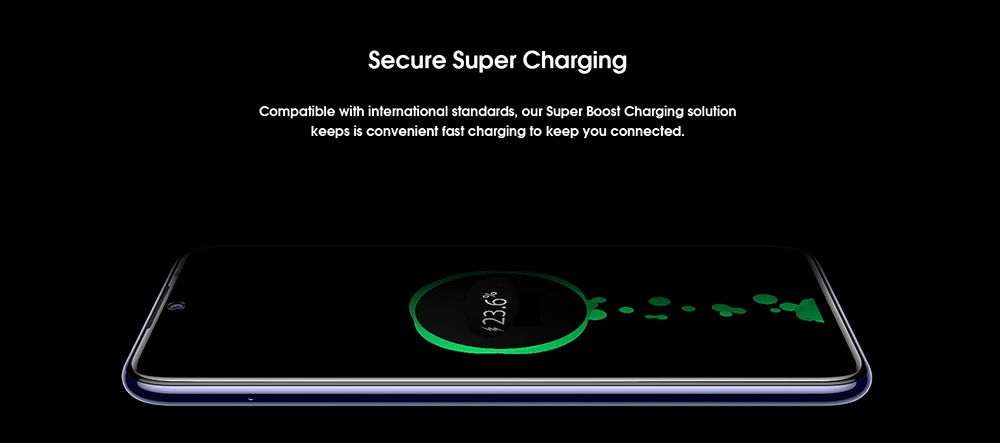 Secure Super Charging

Compatible with international standards, our Super Boost Charging solution keeps is convenient fast charging to keep you connected.

23.6%